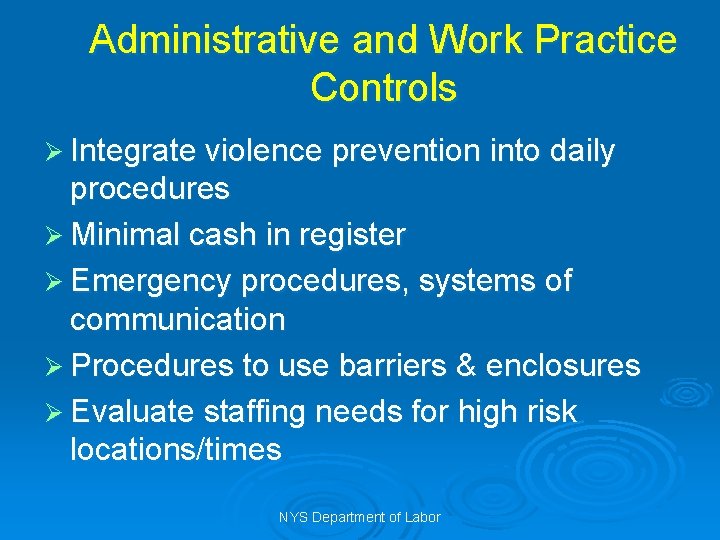 Administrative and Work Practice Controls

➢ Integrate violence prevention into daily procedures
➢ Minimal cash in register
➢ Emergency procedures, systems of communication
➢ Procedures to use barriers & enclosures
➢ Evaluate staffing needs for high risk locations/times

NYS Department of Labor